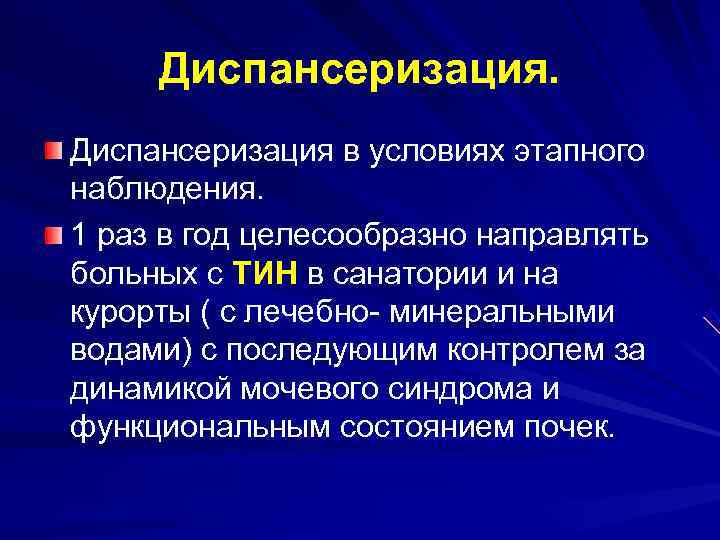 Диспансеризация.

Диспансеризация в условиях этапного наблюдения.

1 раз в год целесообразно направлять больных с ТИН в санатории и на курорты ( с лечебно- минеральными водами) с последующим контролем за динамикой мочевого синдрома и функциональным состоянием почек.